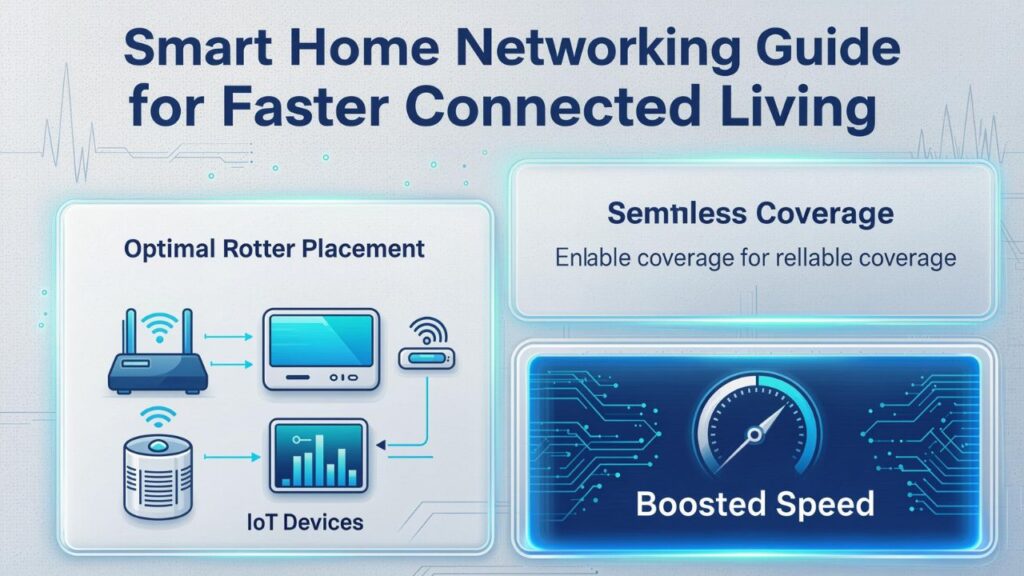 Smart Home Networking Guide for Faster Connected Living

Optimal Rotter Placement

IoT Devices

Semnless Coverage

Enlable coverage for rellable coverage

Boosted Speed